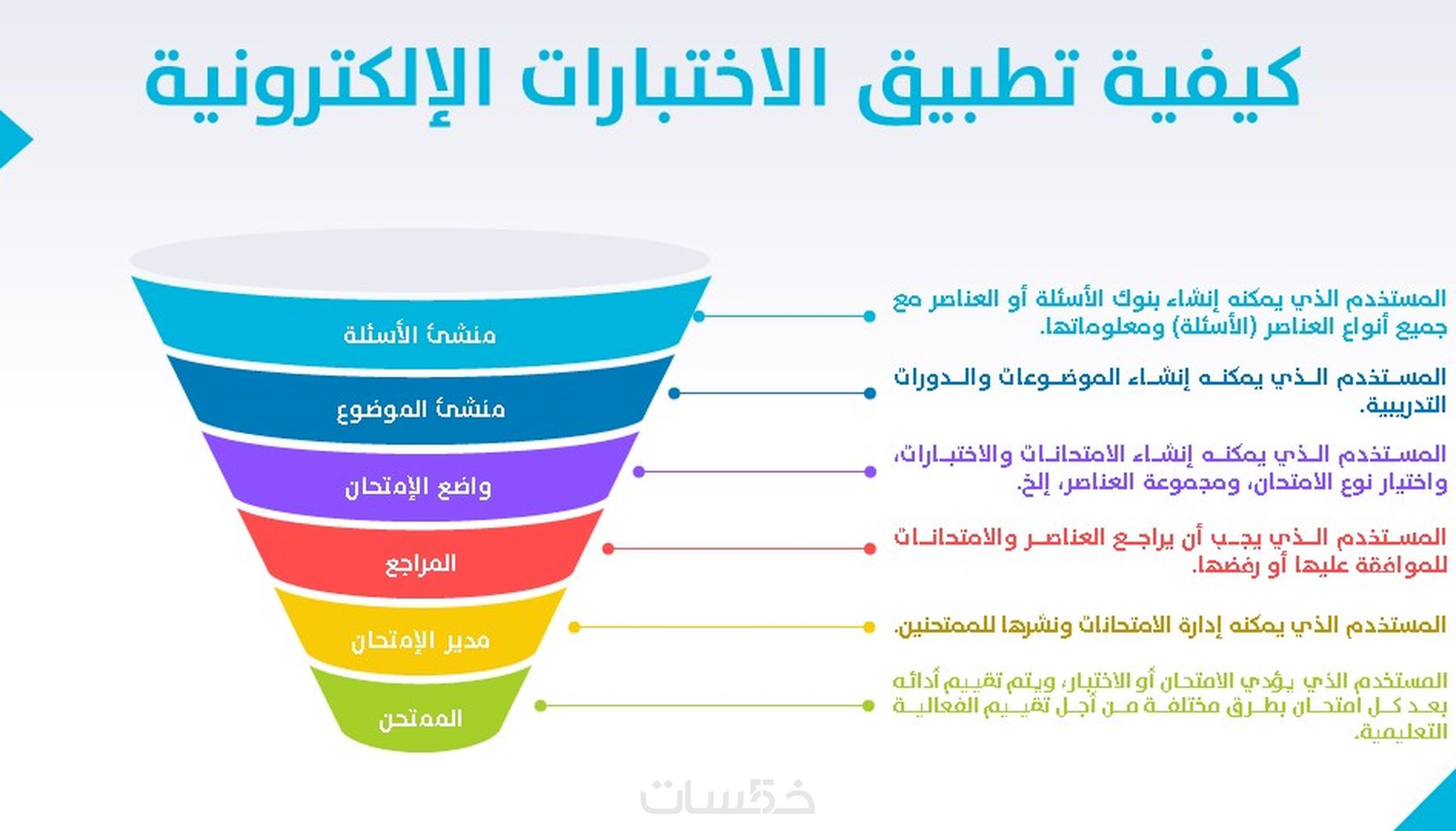 كيفية تطبيق الاختبارات الإلكترونية

منشئ الأسئلة
المستخدم الذي يمكنه إنشاء بنوك الأسئلة أو العناصر مع جميع أنواع العناصر (الأسئلة) ومعلوماتها.

منشئ الموضوع
المستخدم الذي يمكنه إنشاء الموضوعات والدورات التدريبية.

واضع الإمتحان
المستخدم الذي يمكنه إنشاء الامتحانات والاختبارات، واختيار نوع الامتحان، ومجموعة العناصر، إلخ.

المراجع
المستخدم الذي يجب أن يراجع العناصر والامتحانات للموافقة عليها أو رفضها.

مدير الإمتحان
المستخدم الذي يمكنه إدارة الامتحانات ونشرها للممتحنين.

الممتحن
المستخدم الذي يؤدي الامتحان أو الاختبار، ويتم تقييم أدائه بعد كل امتحان بطرق مختلفة من أجل تقييم الفعالية التعليمية.

خمسات